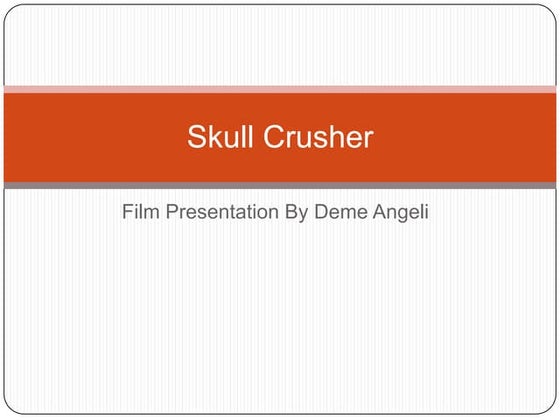 Skull Crusher

Film Presentation By Deme Angeli